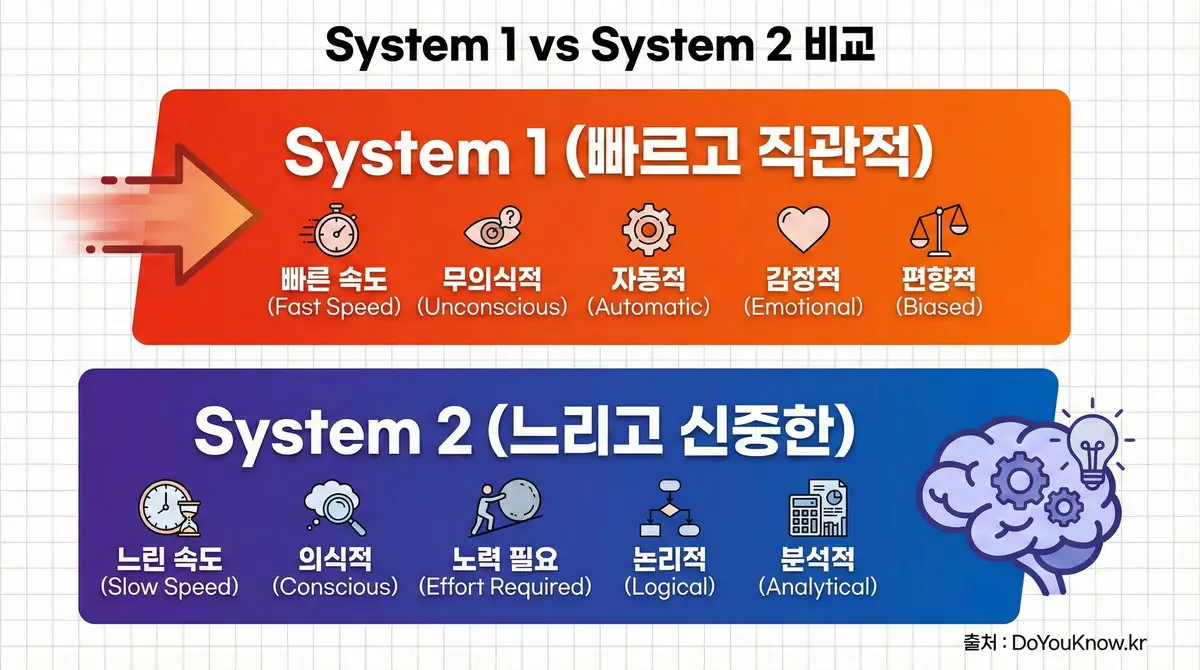 System 1 vs System 2 비교

System 1 (빠르고 직관적)

빠른 속도
(Fast Speed)

무의식적
(Unconscious)

자동적
(Automatic)

감정적
(Emotional)

편향적
(Biased)

System 2 (느리고 신중한)

느린 속도
(Slow Speed)

의식적
(Conscious)

노력 필요
(Effort Required)

논리적
(Logical)

분석적
(Analytical)

출처 : DoYouKnow.kr